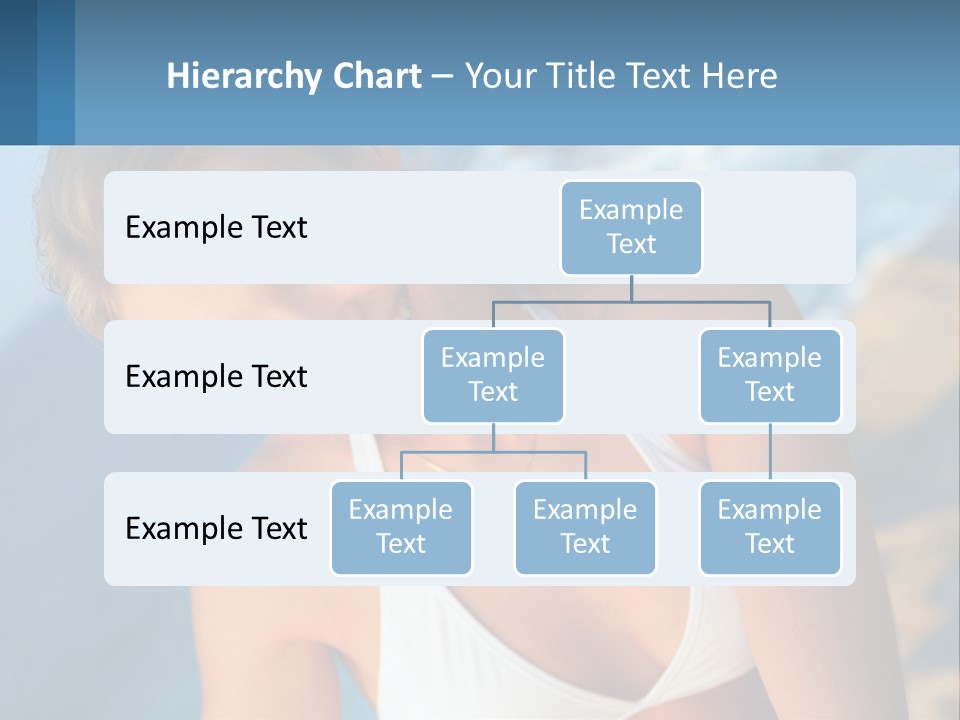 Hierarchy Chart – Your Title Text Here

Example Text

Example Text

Example Text

Example Text

Example Text

Example Text

Example Text

Example Text

Example Text